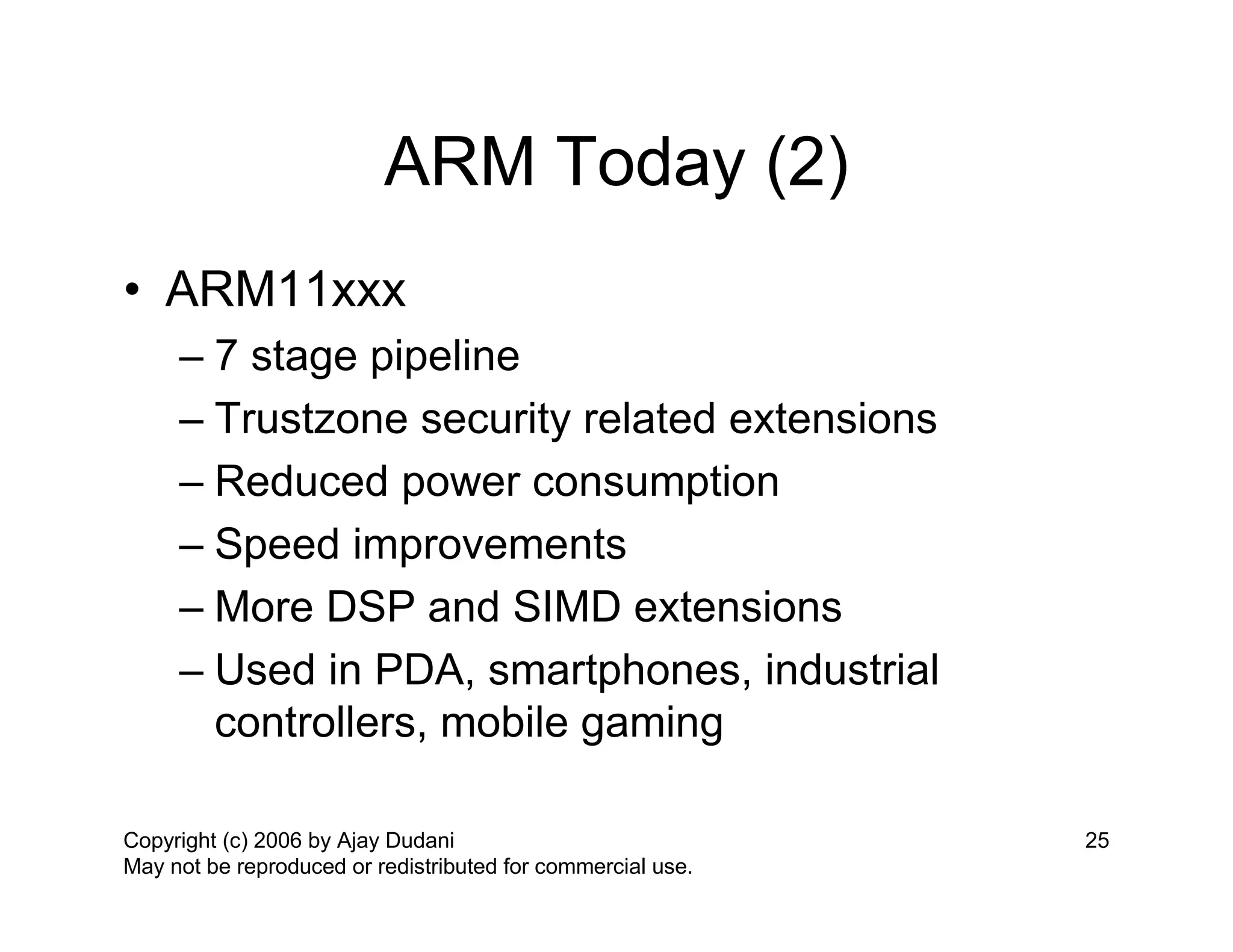 ARM Today (2)

• ARM11xxx
– 7 stage pipeline
– Trustzone security related extensions
– Reduced power consumption
– Speed improvements
– More DSP and SIMD extensions
– Used in PDA, smartphones, industrial controllers, mobile gaming

Copyright (c) 2006 by Ajay Dudani
May not be reproduced or redistributed for commercial use.

25